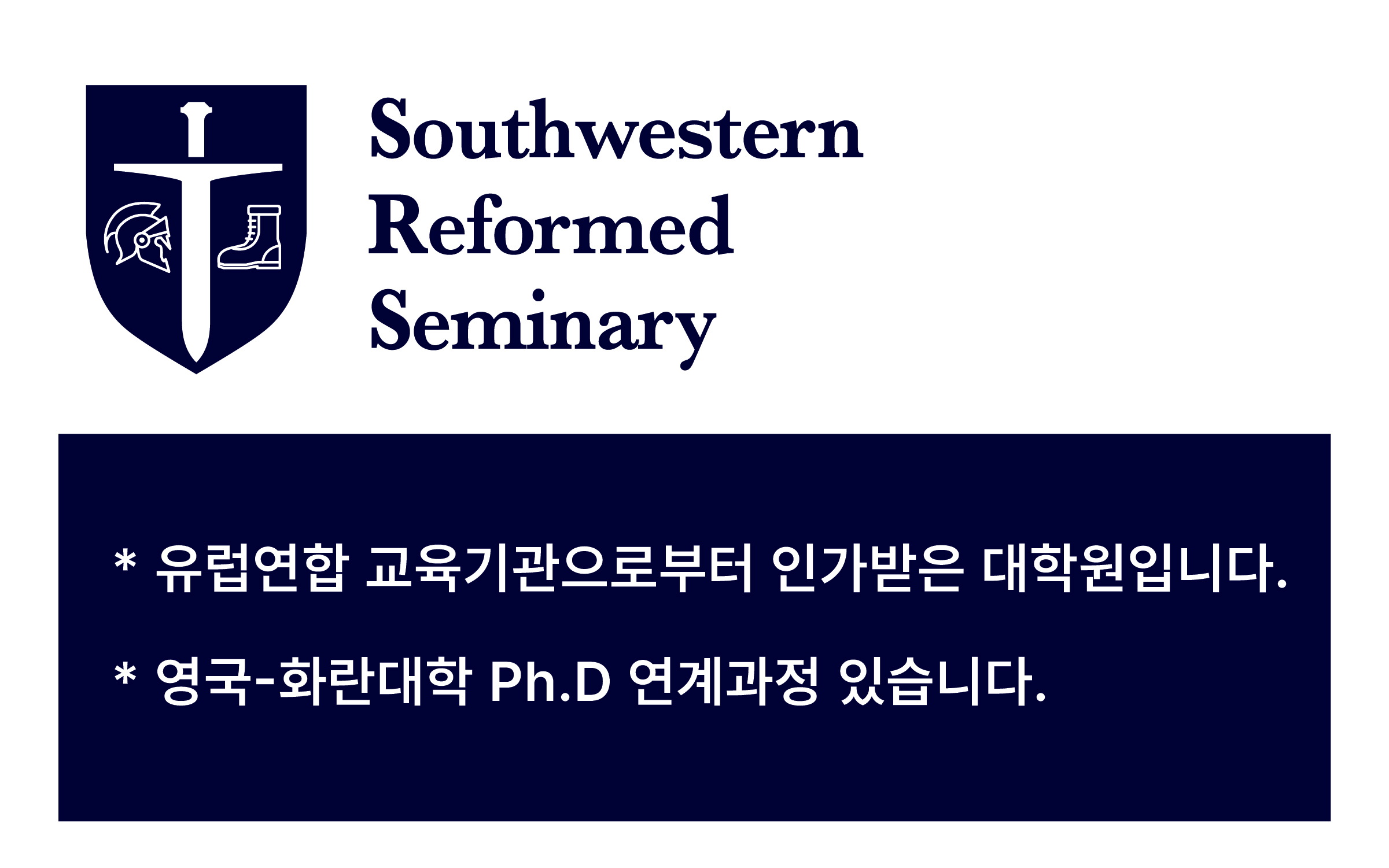 Southwestern
Reformed
Seminary

* 유럽연합 교육기관으로부터 인가받은 대학원입니다.

* 영국-화란대학 Ph.D 연계과정 있습니다.